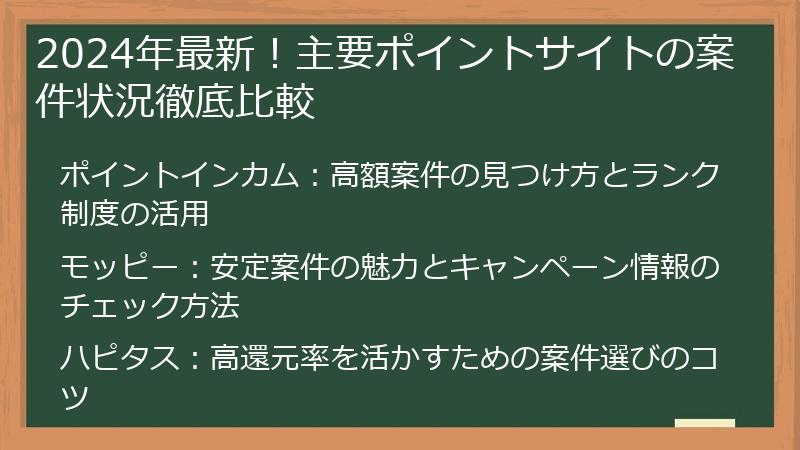 2024年最新！主要ポイントサイトの案件状況徹底比較

ポイントインカム：高額案件の見つけ方とランク制度の活用

モッピー：安定案件の魅力とキャンペーン情報のチェック方法

ハピタス：高還元率を活かすための案件選びのコツ